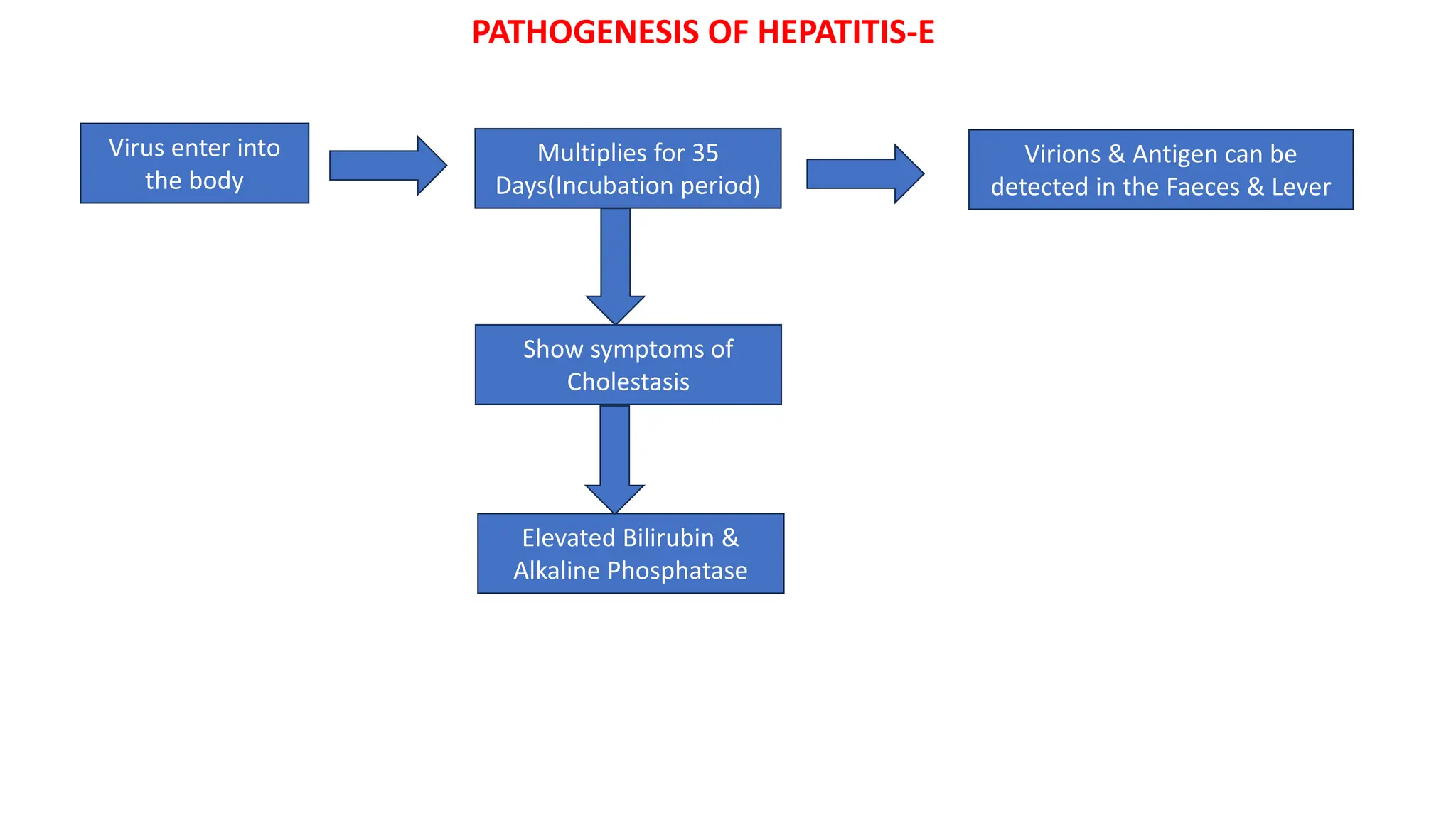 PATHOGENESIS OF HEPATITIS-E

Virus enter into the body

Multiplies for 35 Days(Incubation period)

Virions & Antigen can be detected in the Faeces & Lever

Show symptoms of Cholestasis

Elevated Bilirubin & Alkaline Phosphatase